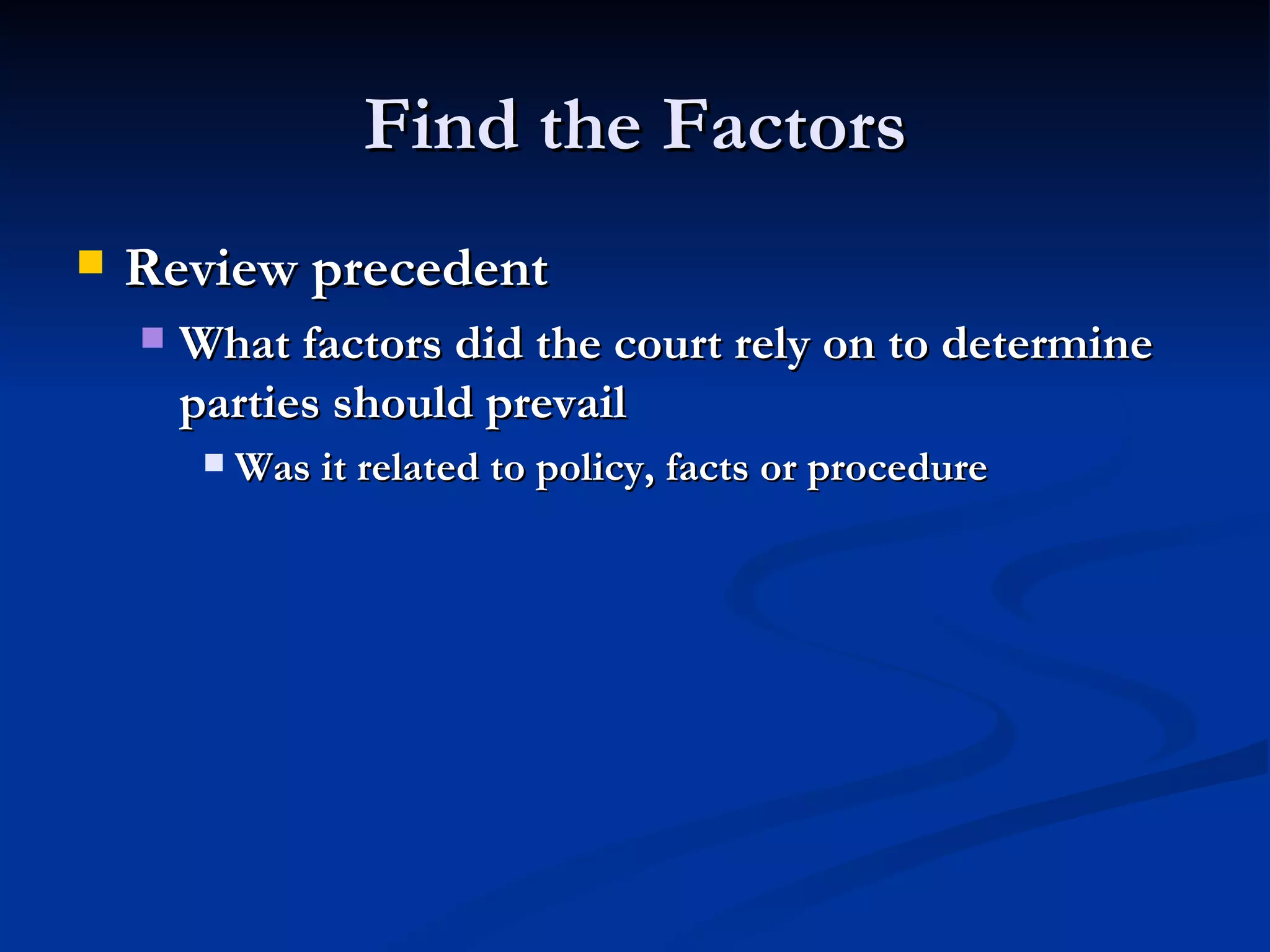 Find the Factors

- Review precedent
  - What factors did the court rely on to determine parties should prevail
    - Was it related to policy, facts or procedure